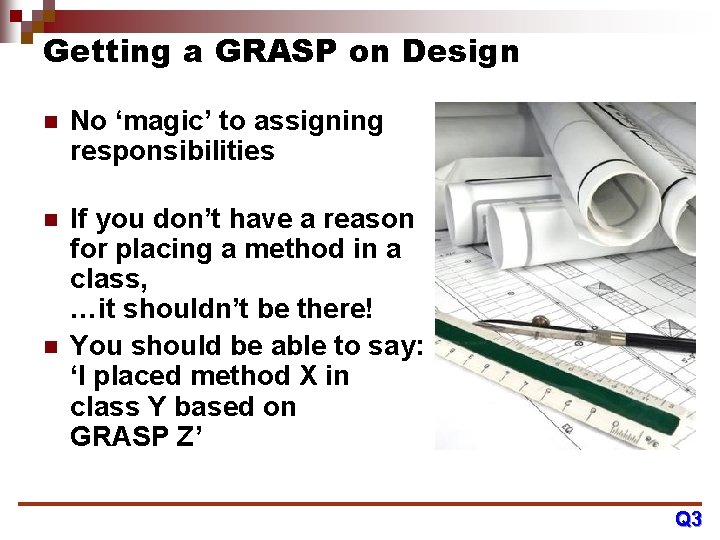 Getting a GRASP on Design

No ‘magic’ to assigning responsibilities

If you don’t have a reason for placing a method in a class,
…it shouldn’t be there!

You should be able to say: ‘I placed method X in class Y based on GRASP Z’

Q3